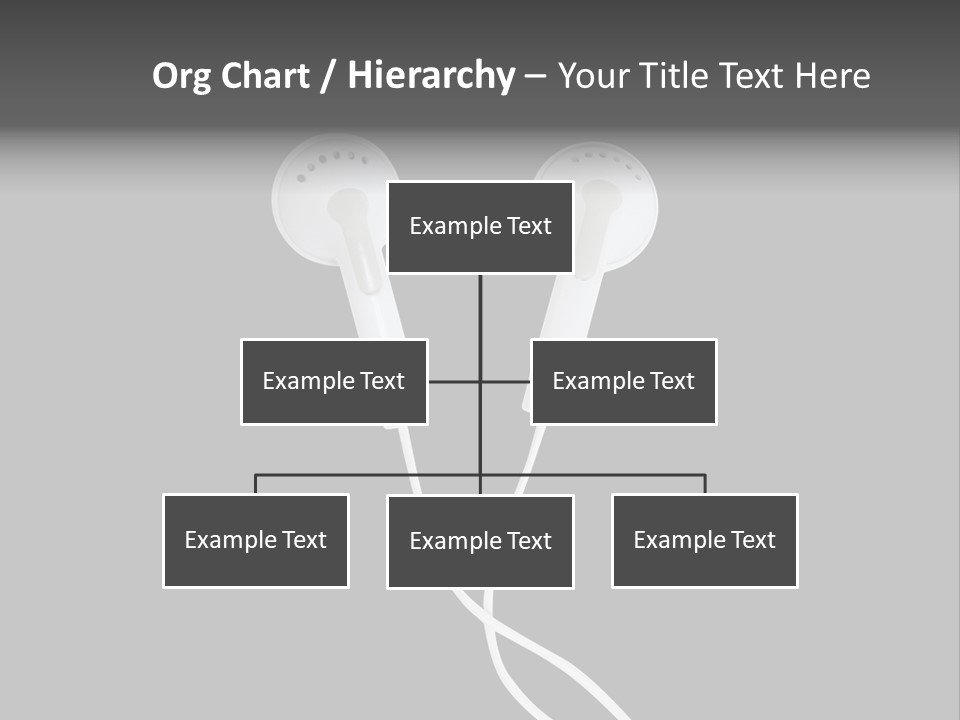 Org Chart / Hierarchy – Your Title Text Here

Example Text

Example Text

Example Text

Example Text

Example Text

Example Text